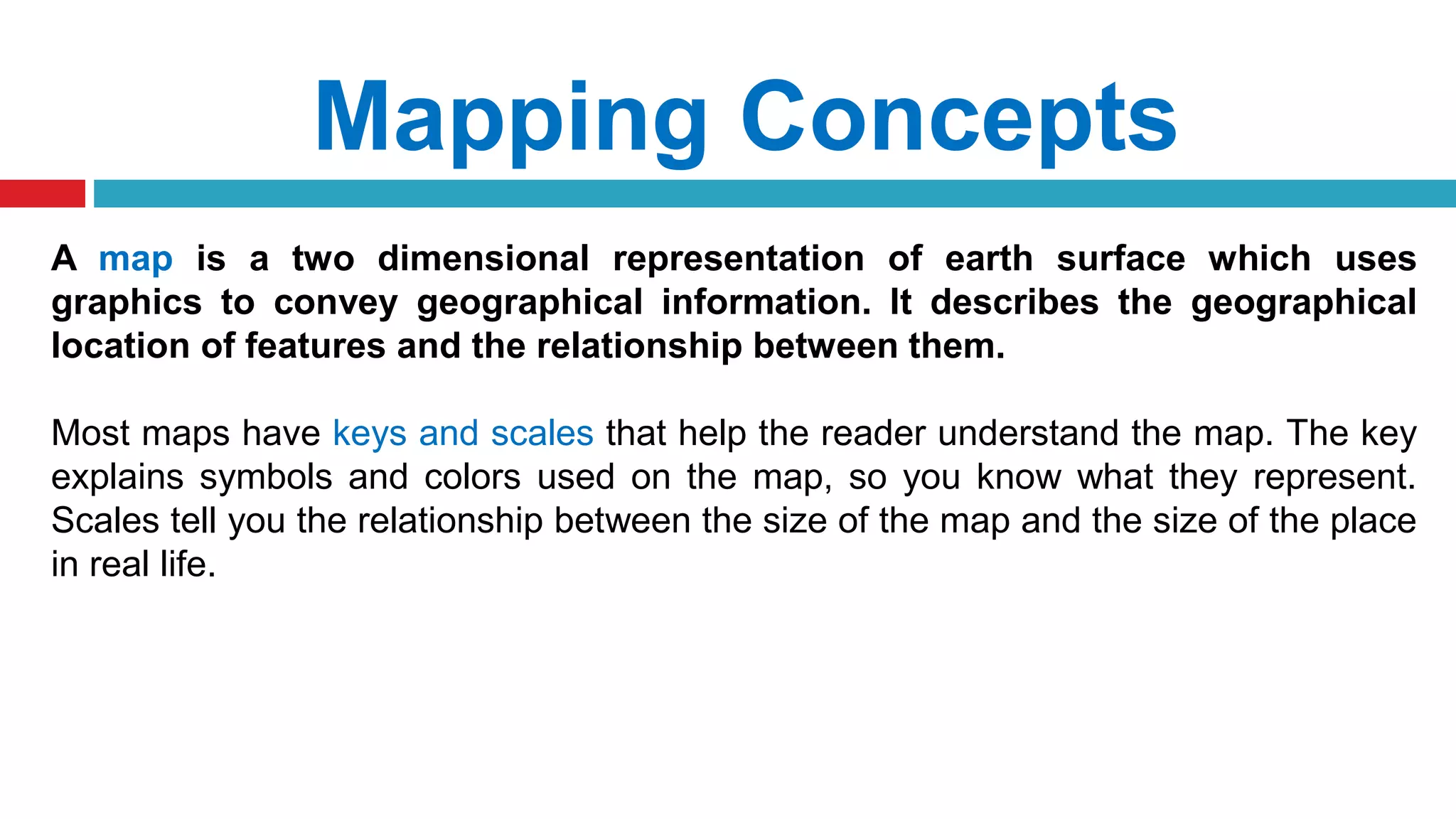 Mapping Concepts

A map is a two dimensional representation of earth surface which uses graphics to convey geographical information. It describes the geographical location of features and the relationship between them.

Most maps have keys and scales that help the reader understand the map. The key explains symbols and colors used on the map, so you know what they represent. Scales tell you the relationship between the size of the map and the size of the place in real life.